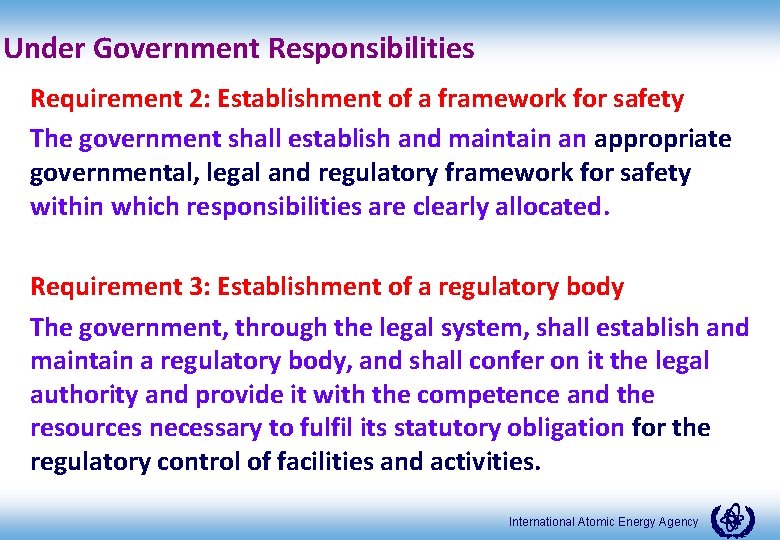 Under Government Responsibilities

Requirement 2: Establishment of a framework for safety

The government shall establish and maintain an appropriate governmental, legal and regulatory framework for safety within which responsibilities are clearly allocated.

Requirement 3: Establishment of a regulatory body

The government, through the legal system, shall establish and maintain a regulatory body, and shall confer on it the legal authority and provide it with the competence and the resources necessary to fulfil its statutory obligation for the regulatory control of facilities and activities.

International Atomic Energy Agency